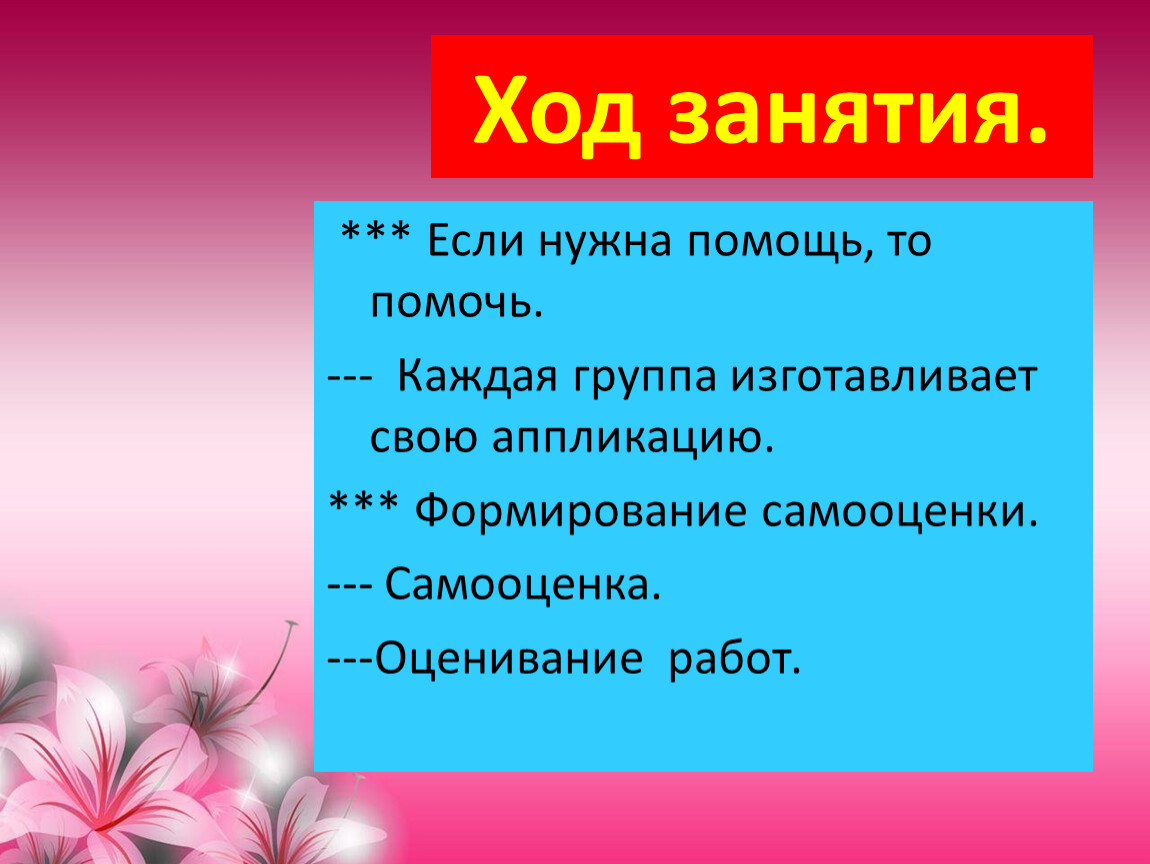 Ход занятия.

*** Если нужна помощь, то помочь.

--- Каждая группа изготавливает свою аппликацию.

*** Формирование самооценки.

--- Самооценка.

---Оценивание работ.